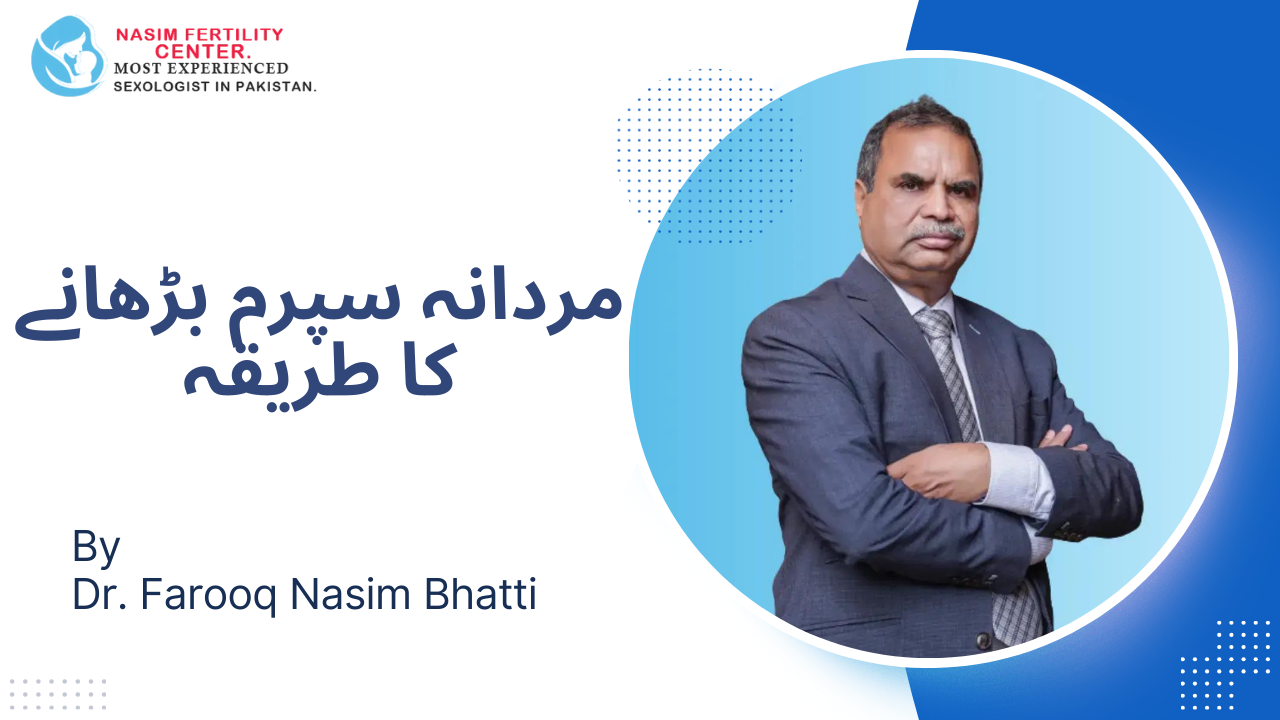 NASIM FERTILITY CENTER.
MOST EXPERIENCED SEXOLOGIST IN PAKISTAN.

مردانہ سپرم بڑھانے کا طریقہ

By
Dr. Farooq Nasim Bhatti